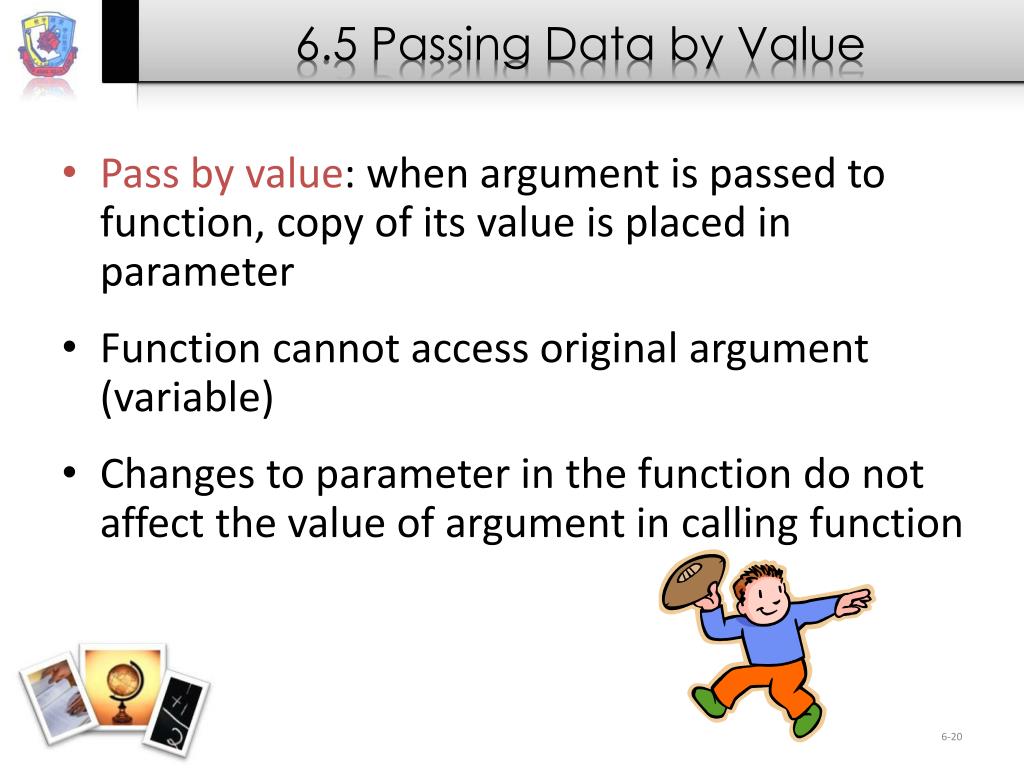 6.5 Passing Data by Value

• Pass by value: when argument is passed to function, copy of its value is placed in parameter

• Function cannot access original argument (variable)

• Changes to parameter in the function do not affect the value of argument in calling function

6-20